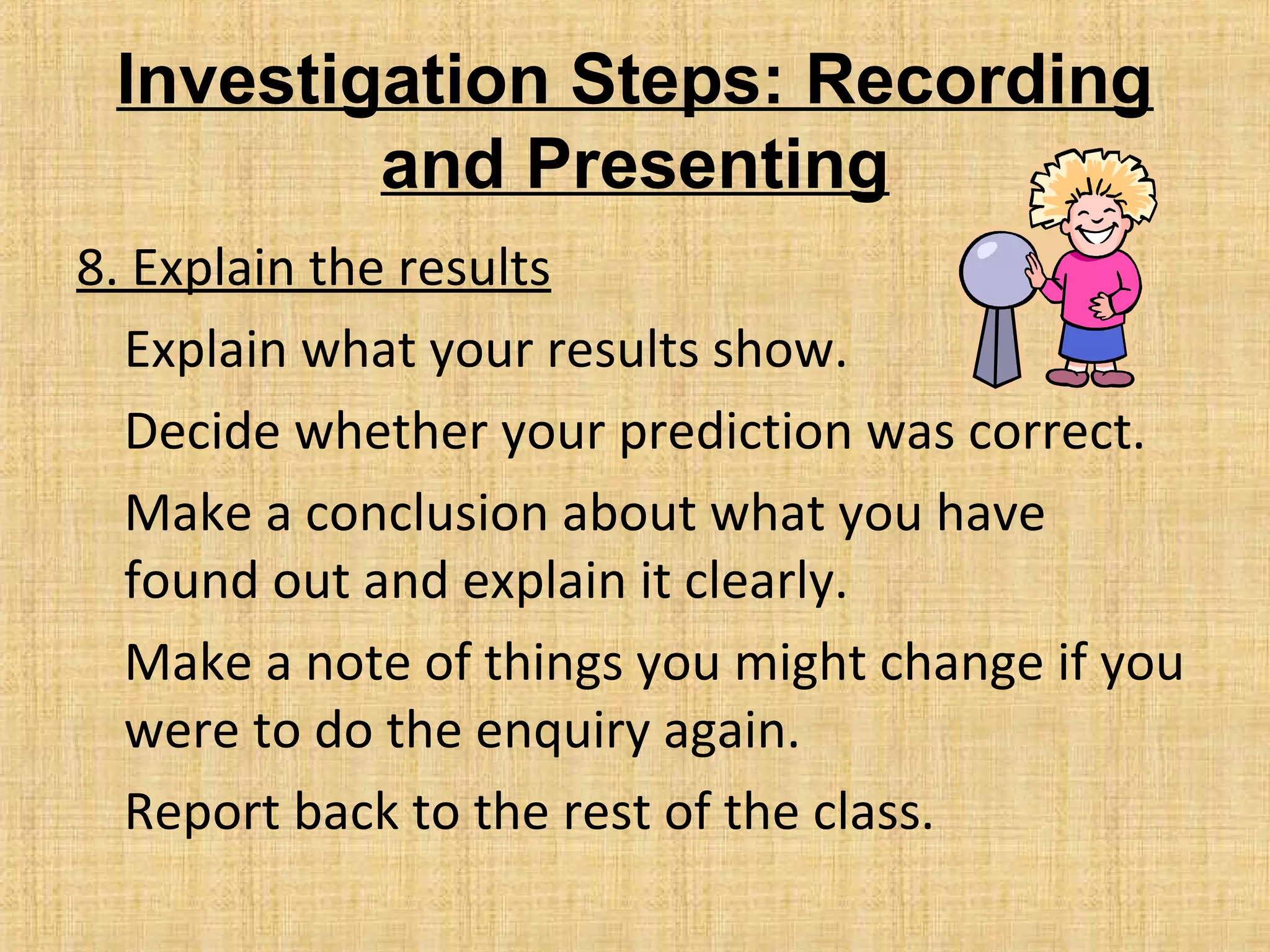 Investigation Steps: Recording and Presenting

8. Explain the results

Explain what your results show.

Decide whether your prediction was correct.

Make a conclusion about what you have found out and explain it clearly.

Make a note of things you might change if you were to do the enquiry again.

Report back to the rest of the class.